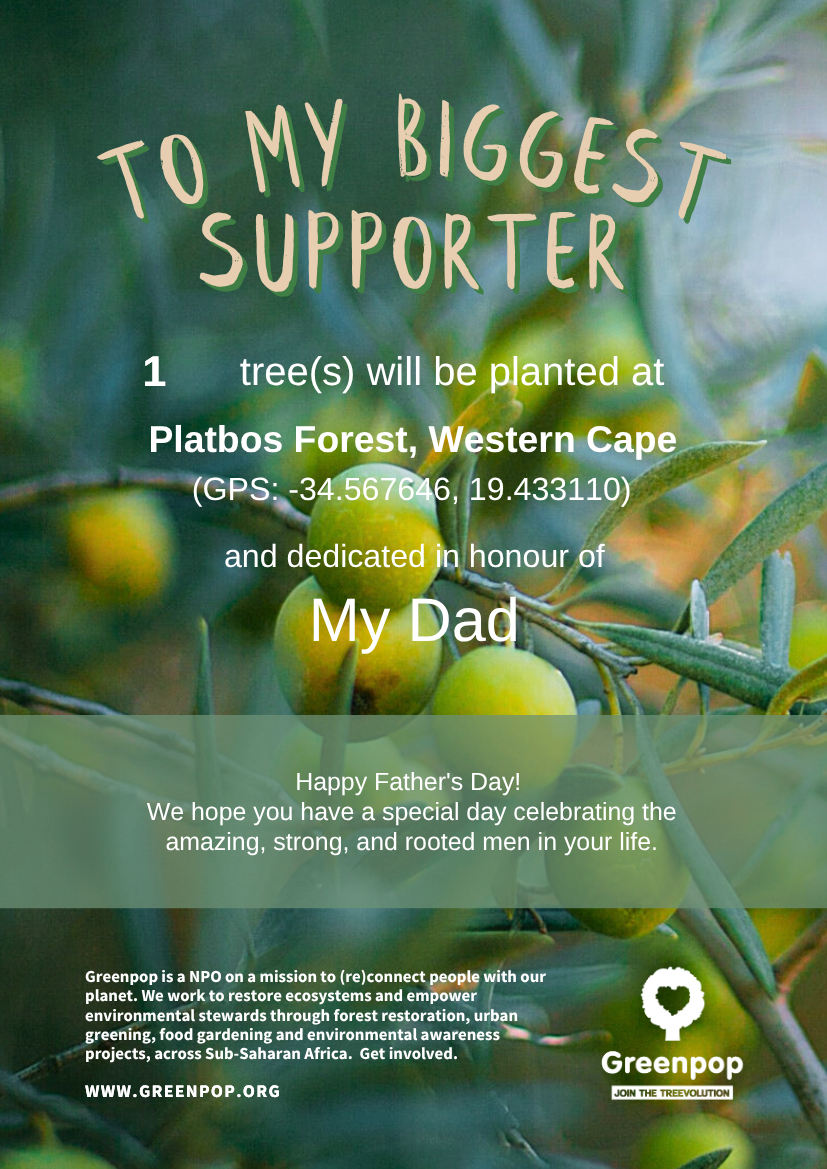 TO MY BIGGEST SUPPORTER

1 tree(s) will be planted at

Platbos Forest, Western Cape
(GPS: -34.567646, 19.433110)

and dedicated in honour of

My Dad

Happy Father's Day!
We hope you have a special day celebrating the amazing, strong, and rooted men in your life.

Greenpop is a NPO on a mission to (re)connect people with our planet. We work to restore ecosystems and empower environmental stewards through forest restoration, urban greening, food gardening and environmental awareness projects, across Sub-Saharan Africa. Get involved.

WWW.GREENPOP.ORG

Greenpop
JOIN THE TREEVOLUTION